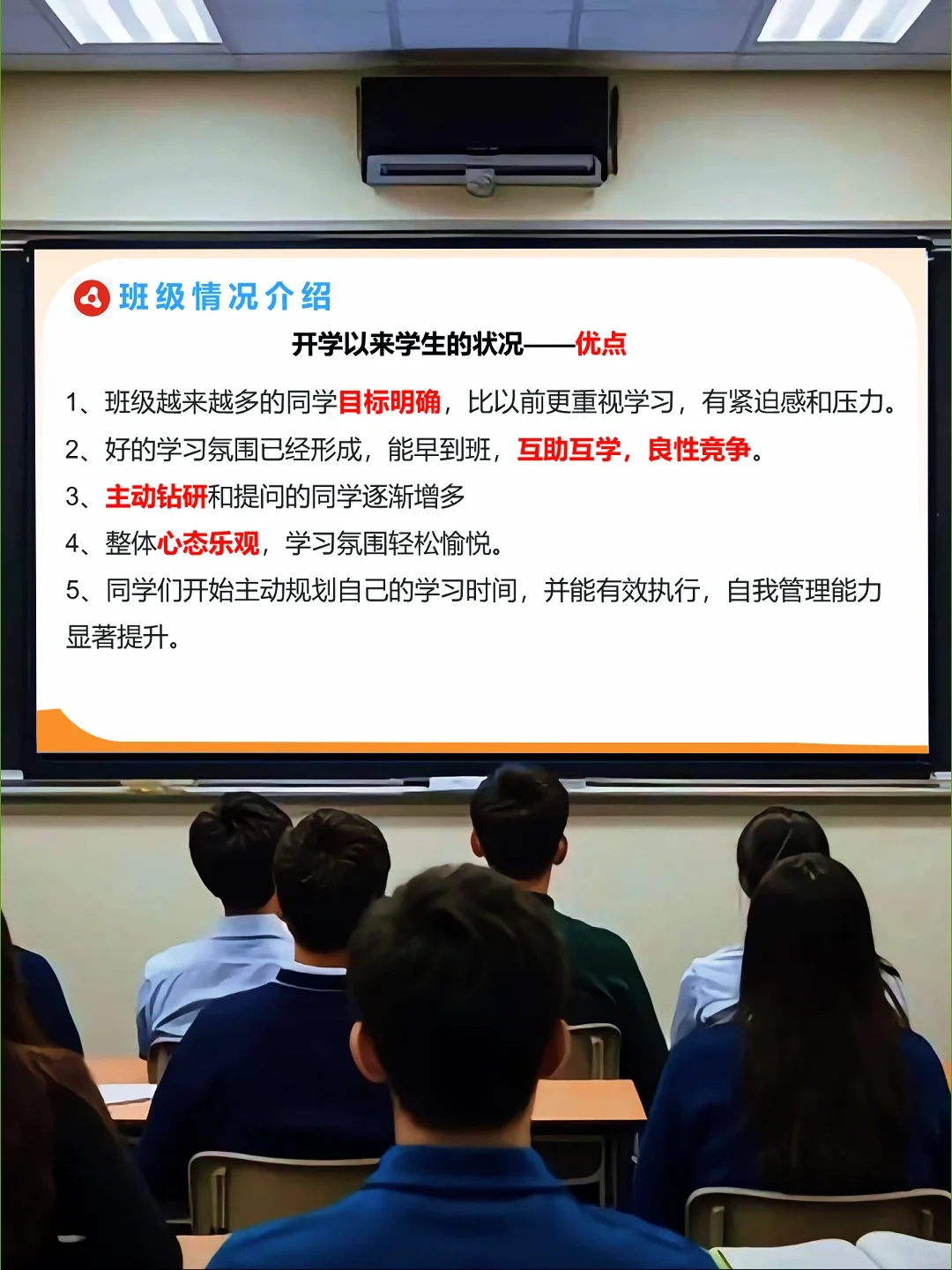 班级情况介绍

开学以来学生的状况——优点

1、班级越来越多的同学目标明确，比以前更重视学习，有紧迫感和压力。

2、好的学习氛围已经形成，能早到班，互助互学，良性竞争。

3、主动钻研和提问的同学逐渐增多

4、整体心态乐观，学习氛围轻松愉悦。

5、同学们开始主动规划自己的学习时间，并能有效执行，自我管理能力显著提升。